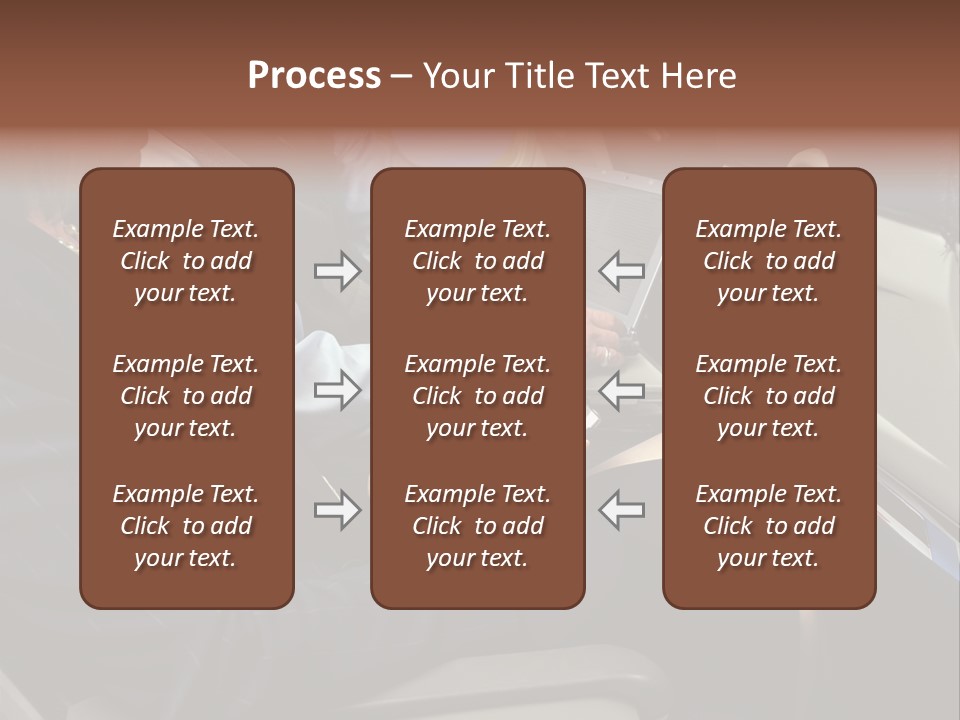 Process – Your Title Text Here

Example Text. Click to add your text.

Example Text. Click to add your text.

Example Text. Click to add your text.

Example Text. Click to add your text.

Example Text. Click to add your text.

Example Text. Click to add your text.

Example Text. Click to add your text.

Example Text. Click to add your text.

Example Text. Click to add your text.